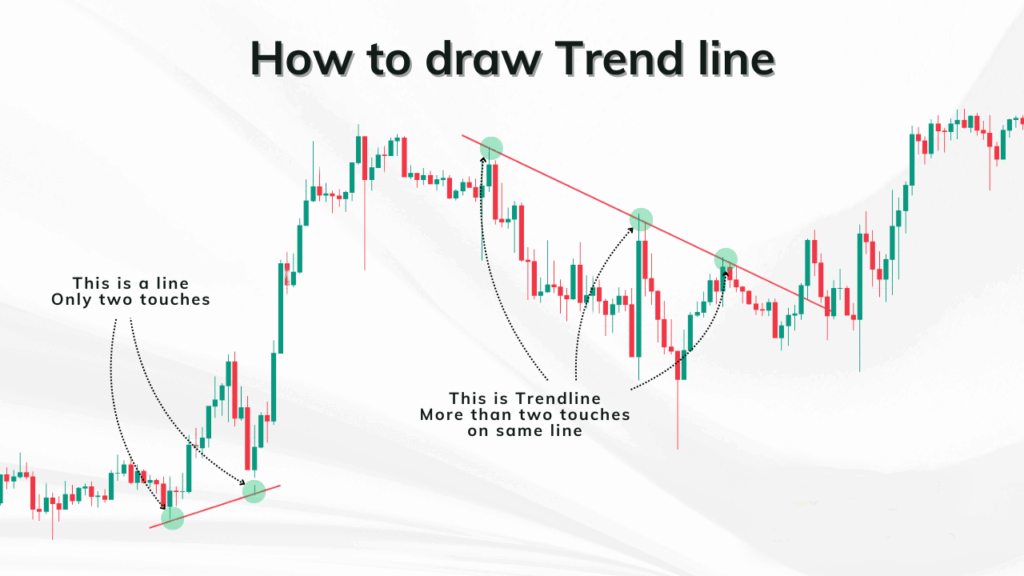 How to draw Trend line

This is a line
Only two touches

This is Trendline
More than two touches
on same line